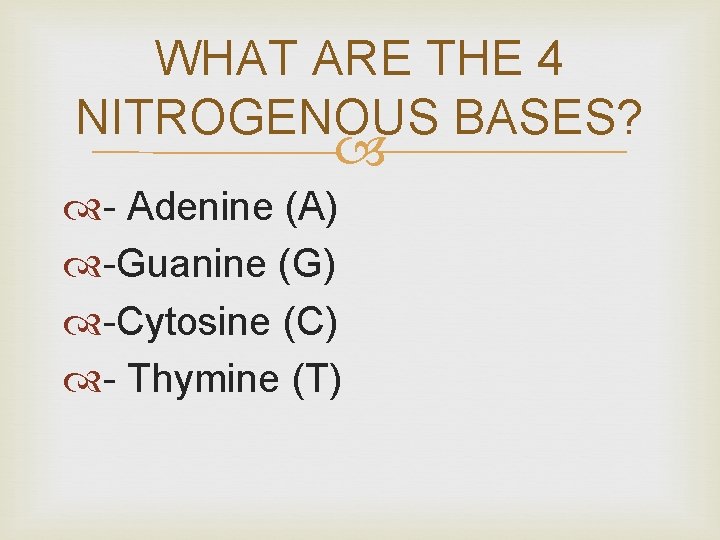 WHAT ARE THE 4 NITROGENOUS BASES?

- Adenine (A)
-Guanine (G)
-Cytosine (C)
- Thymine (T)